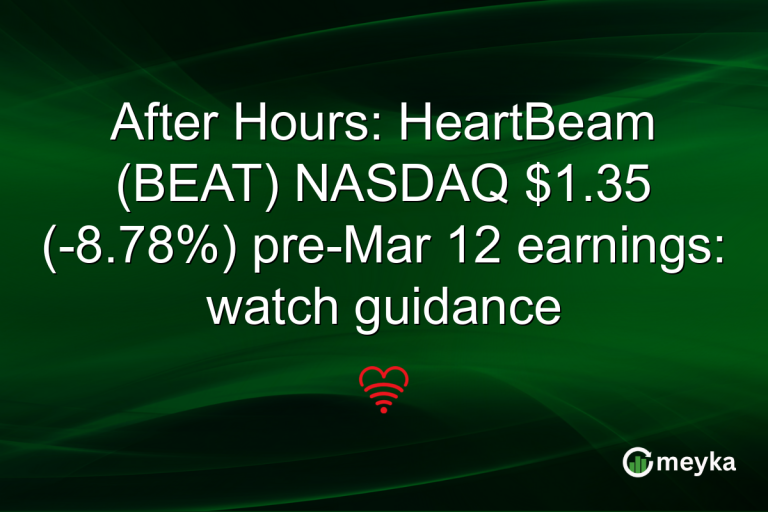 After Hours: HeartBeam (BEAT) NASDAQ $1.35 (-8.78%) pre-Mar 12 earnings: watch guidance

meyka